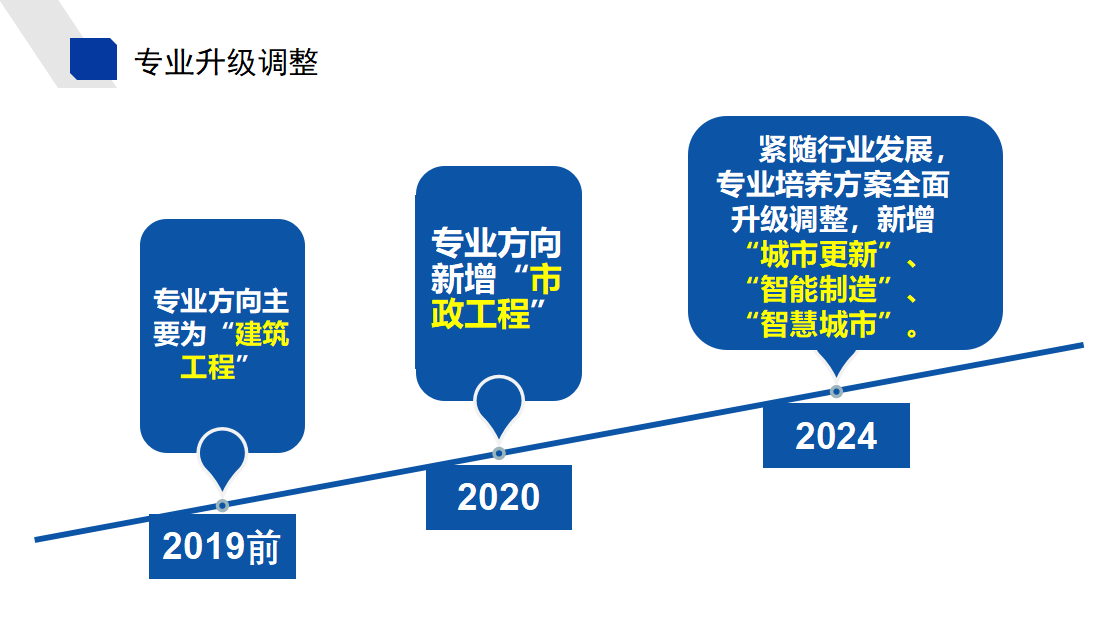 专业升级调整

专业方向主要为“建筑工程”

2019前

专业方向新增“市政工程”

2020

紧随行业发展，专业培养方案全面升级调整，新增“城市更新”、“智能制造”、“智慧城市”。

2024